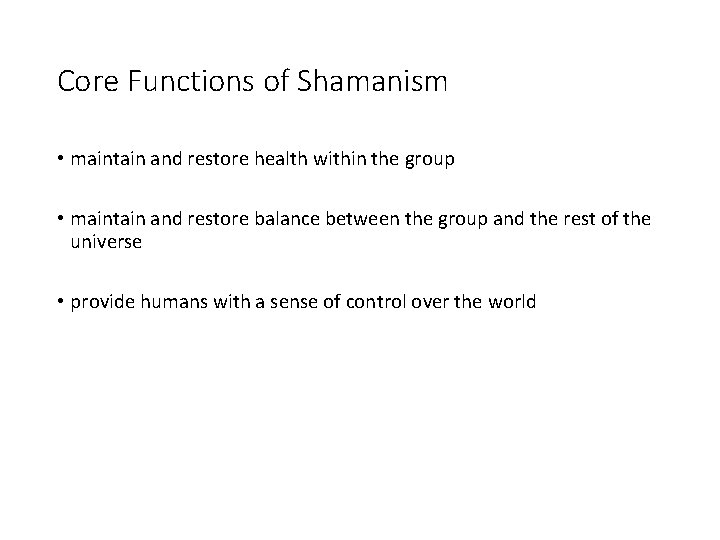 Core Functions of Shamanism

• maintain and restore health within the group

• maintain and restore balance between the group and the rest of the universe

• provide humans with a sense of control over the world